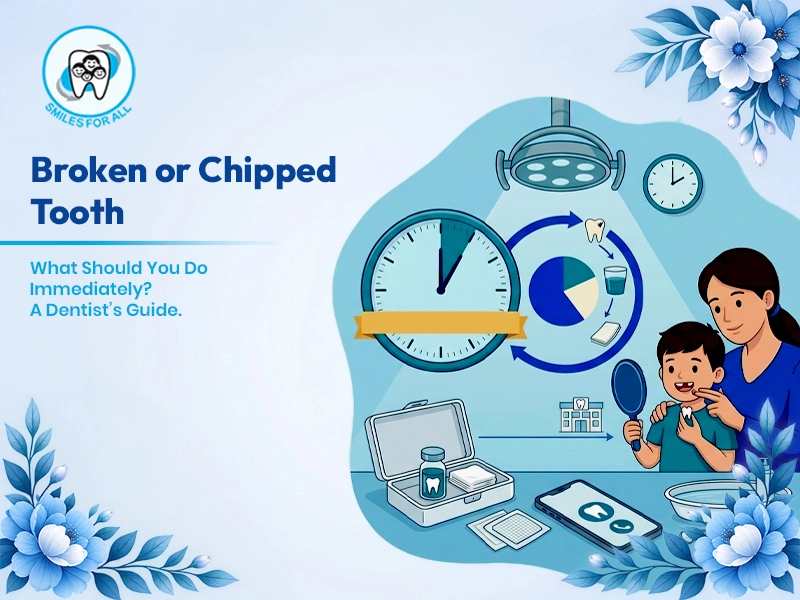 SMILES FOR ALL

Broken or Chipped Tooth

What Should You Do Immediately?
A Dentist's Guide.